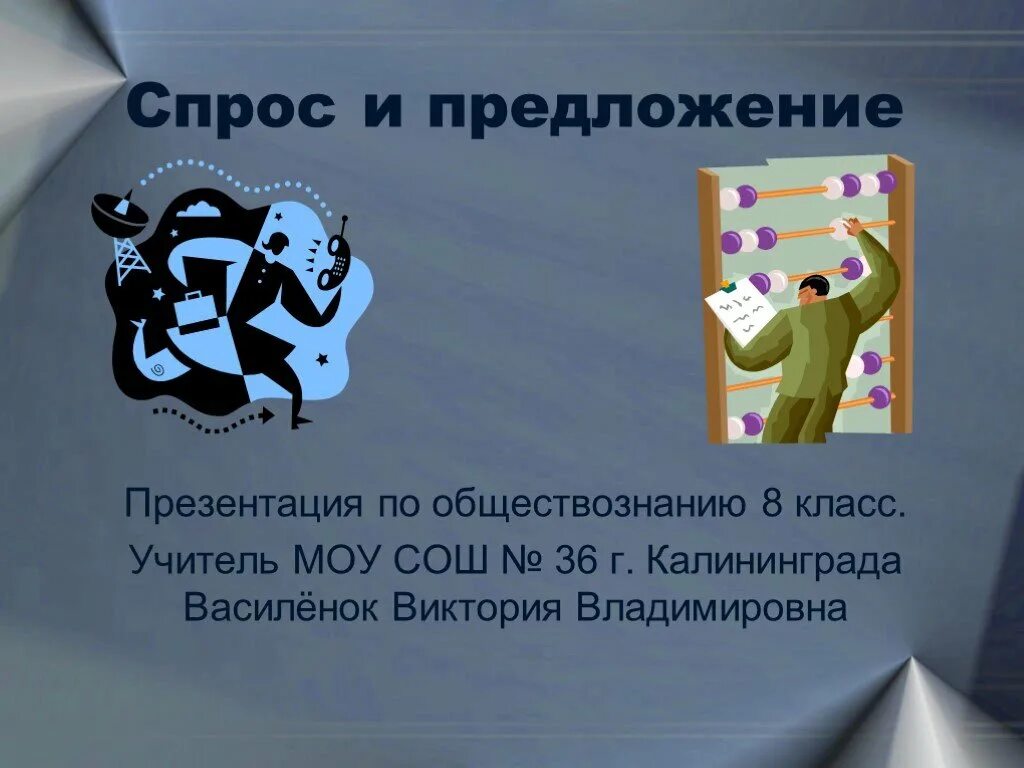 Спрос и предложение

Презентация по обществознанию 8 класс.
Учитель МОУ СОШ № 36 г. Калининграда
Василёнок Виктория Владимировна